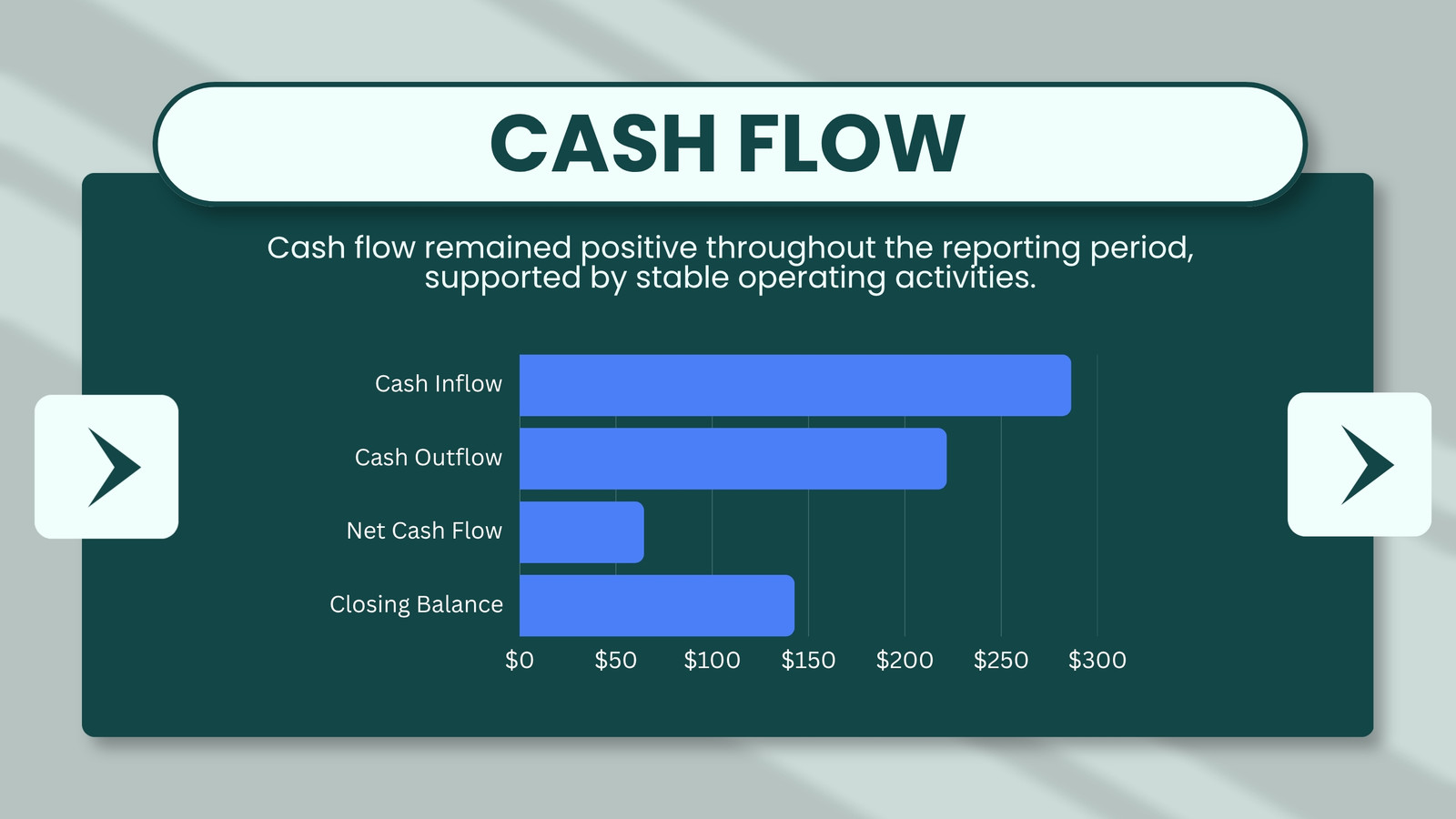 CASH FLOW

Cash flow remained positive throughout the reporting period, supported by stable operating activities.

Cash Inflow
Cash Outflow
Net Cash Flow
Closing Balance

$0
$50
$100
$150
$200
$250
$300